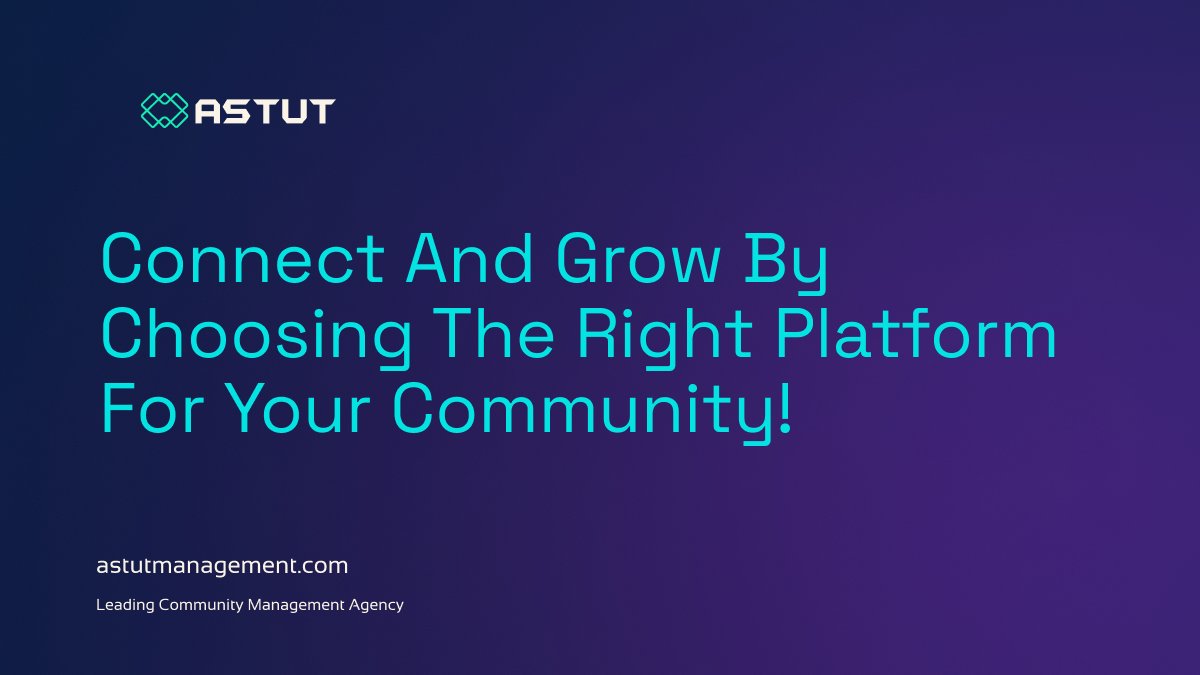 ASTUT

Connect And Grow By Choosing The Right Platform For Your Community!

astutmanagement.com

Leading Community Management Agency